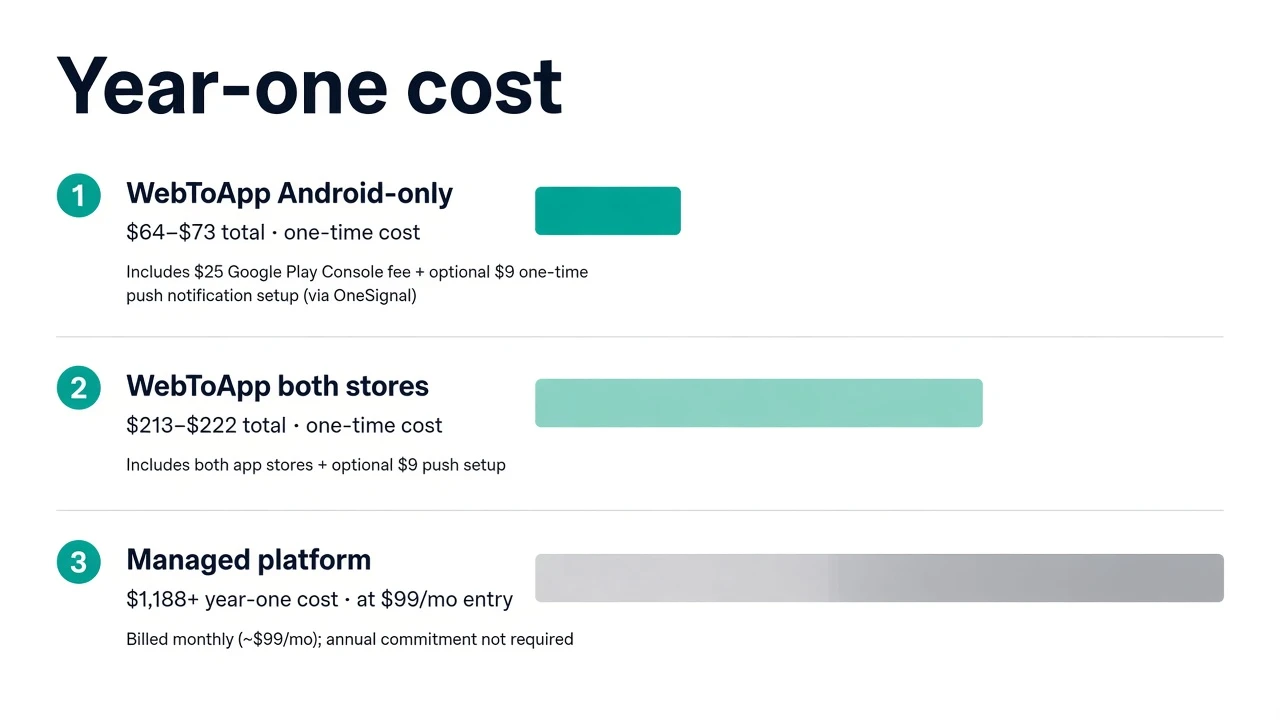 Year-one cost

1
WebToApp Android-only
$64–$73 total · one-time cost
Includes $25 Google Play Console fee + optional $9 one-time push notification setup (via OneSignal)

2
WebToApp both stores
$213–$222 total · one-time cost
Includes both app stores + optional $9 push setup

3
Managed platform
$1,188+ year-one cost · at $99/mo entry
Billed monthly (~$99/mo); annual commitment not required